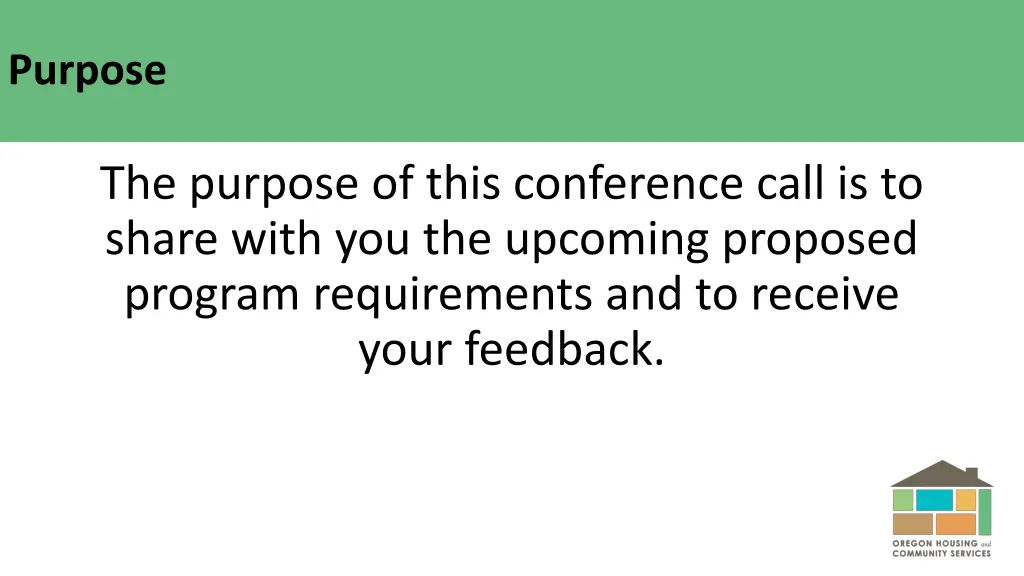 Purpose

The purpose of this conference call is to share with you the upcoming proposed program requirements and to receive your feedback.

OREGON HOUSING and COMMUNITY SERVICES